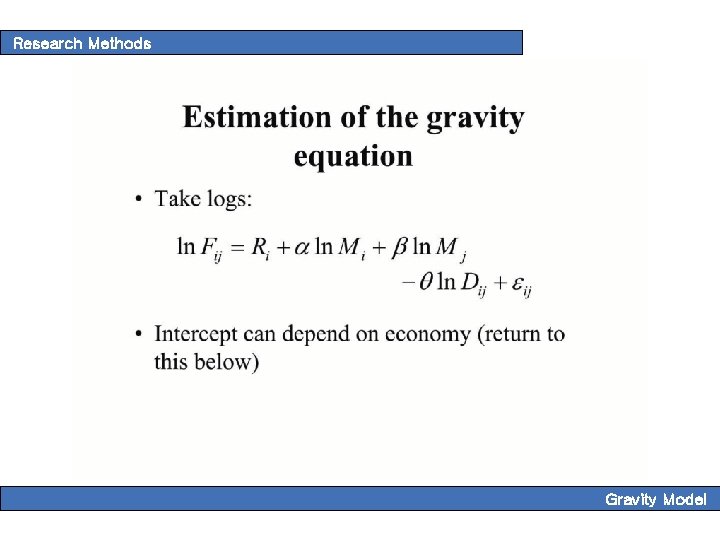 Research Methods

Estimation of the gravity equation

• Take logs:

$\ln F_{ij} = R_i + \alpha \ln M_i + \beta \ln M_j - \theta \ln D_{ij} + \varepsilon_{ij}$

• Intercept can depend on economy (return to this below)

Gravity Model